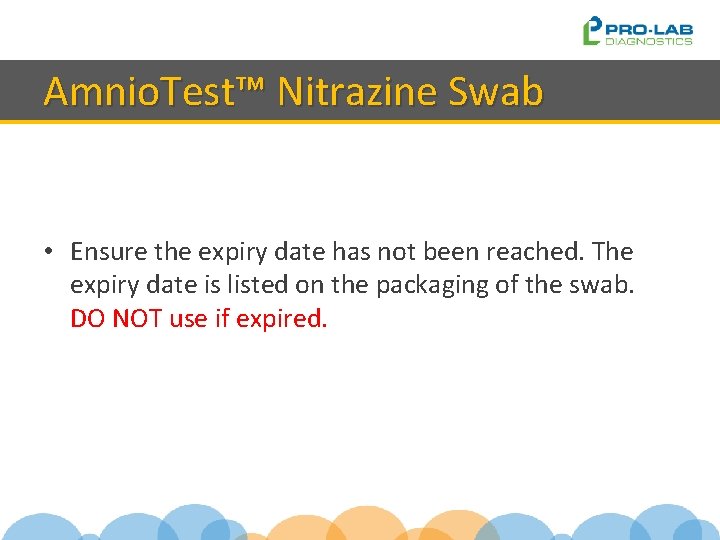 PRO-LAB
DIAGNOSTICS

AmnioTest™ Nitrazine Swab

• Ensure the expiry date has not been reached. The expiry date is listed on the packaging of the swab. DO NOT use if expired.